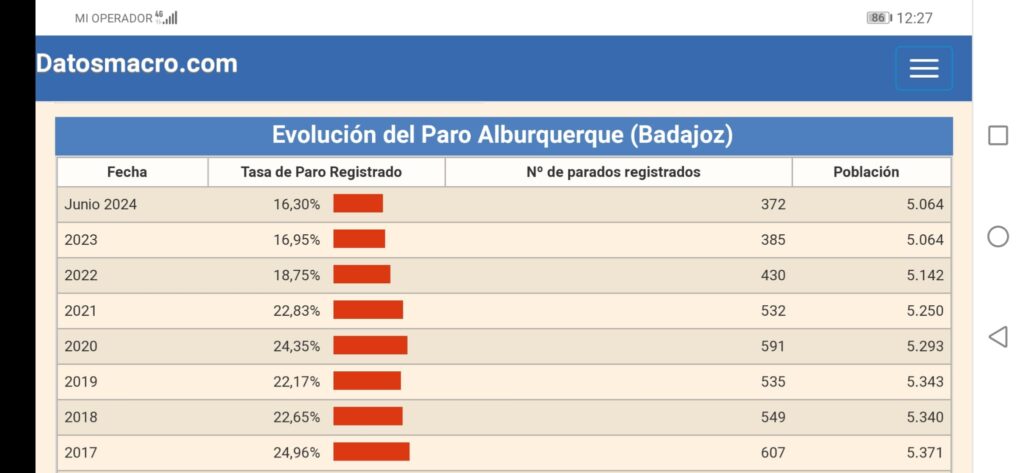 MI OPERADOR 4G

86 12:27

Datosmacro.com

Evolución del Paro Alburquerque (Badajoz)

| Fecha | Tasa de Paro Registrado | Nº de parados registrados | Población |
|---|---|---|---|
| Junio 2024 | 16,30% | 372 | 5.064 |
| 2023 | 16,95% | 385 | 5.064 |
| 2022 | 18,75% | 430 | 5.142 |
| 2021 | 22,83% | 532 | 5.250 |
| 2020 | 24,35% | 591 | 5.293 |
| 2019 | 22,17% | 535 | 5.343 |
| 2018 | 22,65% | 549 | 5.340 |
| 2017 | 24,96% | 607 | 5.371 |